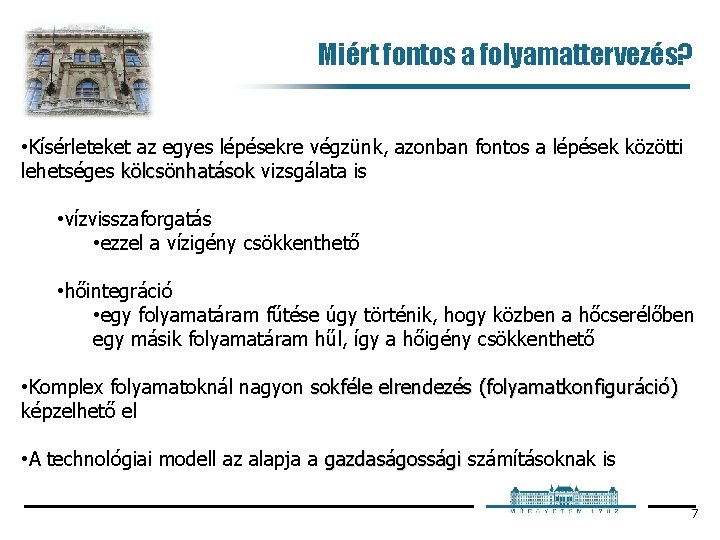 Miért fontos a folyamattervezés?

•Kísérleteket az egyes lépésekre végzünk, azonban fontos a lépések közötti lehetséges kölcsönhatások vizsgálata is

•vízvisszaforgatás
•ezzel a vízigény csökkenthető

•hőintegráció
•egy folyamatáram fűtése úgy történik, hogy közben a hőcserélőben egy másik folyamatáram hűl, így a hőigény csökkenthető

•Komplex folyamatoknál nagyon sokféle elrendezés (folyamatkonfiguráció) képzelhető el

•A technológiai modell az alapja a gazdaságossági számításoknak is

MŰEGYETEM 1782

7